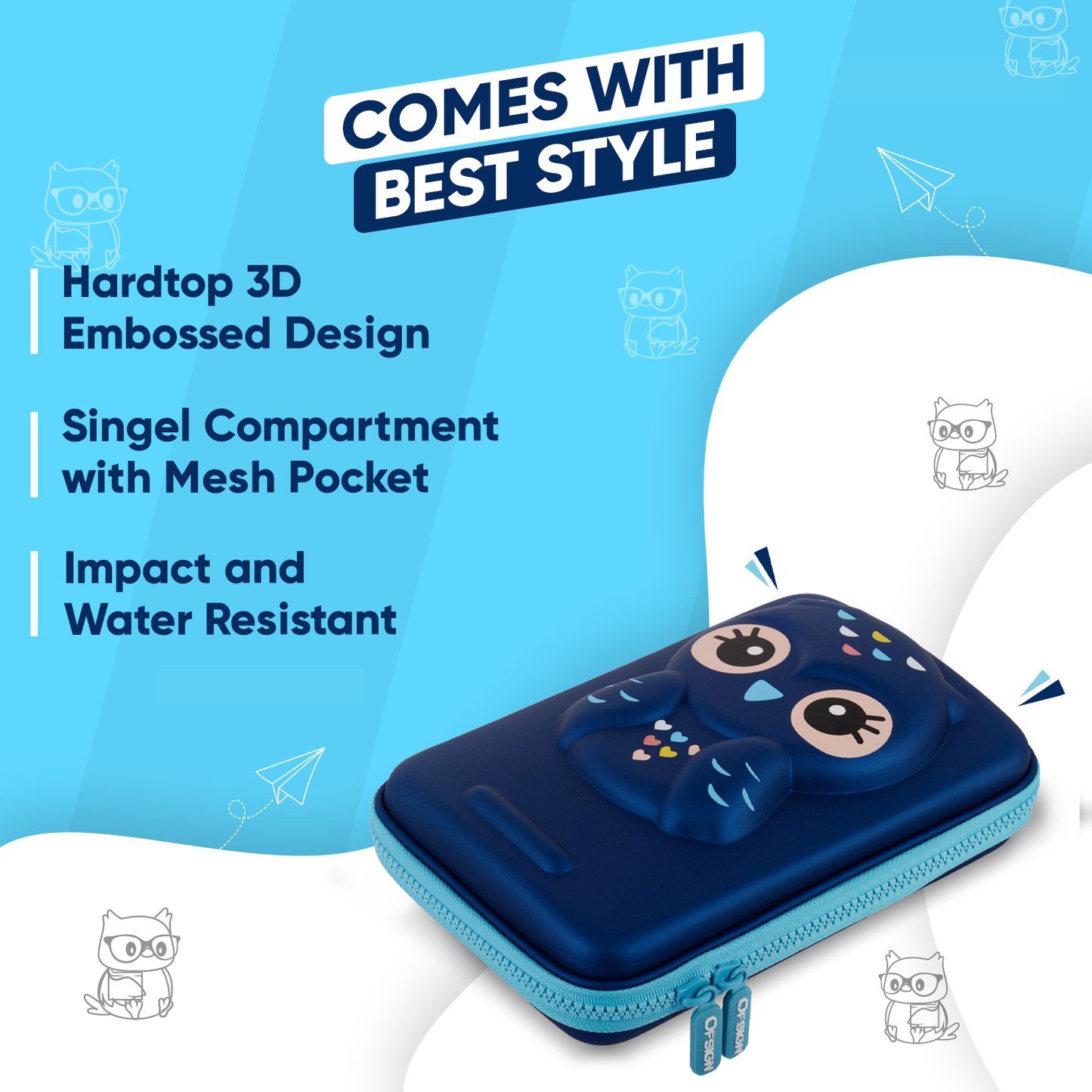 COMES WITH
BEST STYLE

Hardtop 3D Embossed Design

Singel Compartment with Mesh Pocket

Impact and Water Resistant

OFSIGN

OFSIGN